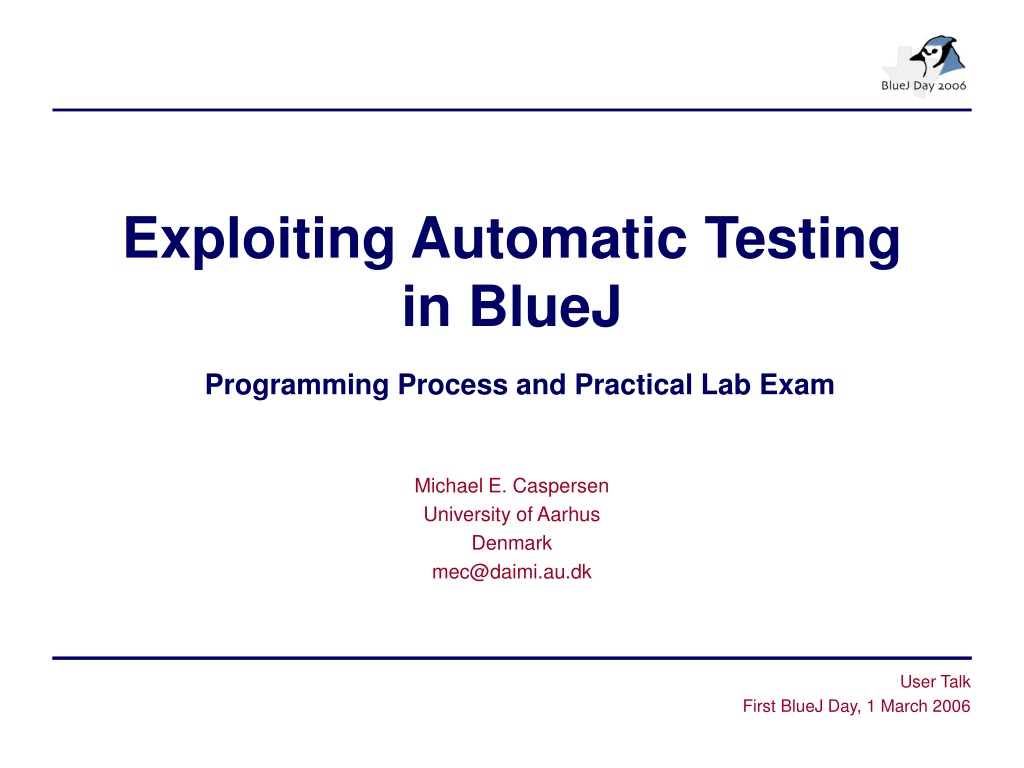 BlueJ Day 2006

Exploiting Automatic Testing in BlueJ

Programming Process and Practical Lab Exam

Michael E. Caspersen
University of Aarhus
Denmark
mec@daimi.au.dk

User Talk
First BlueJ Day, 1 March 2006